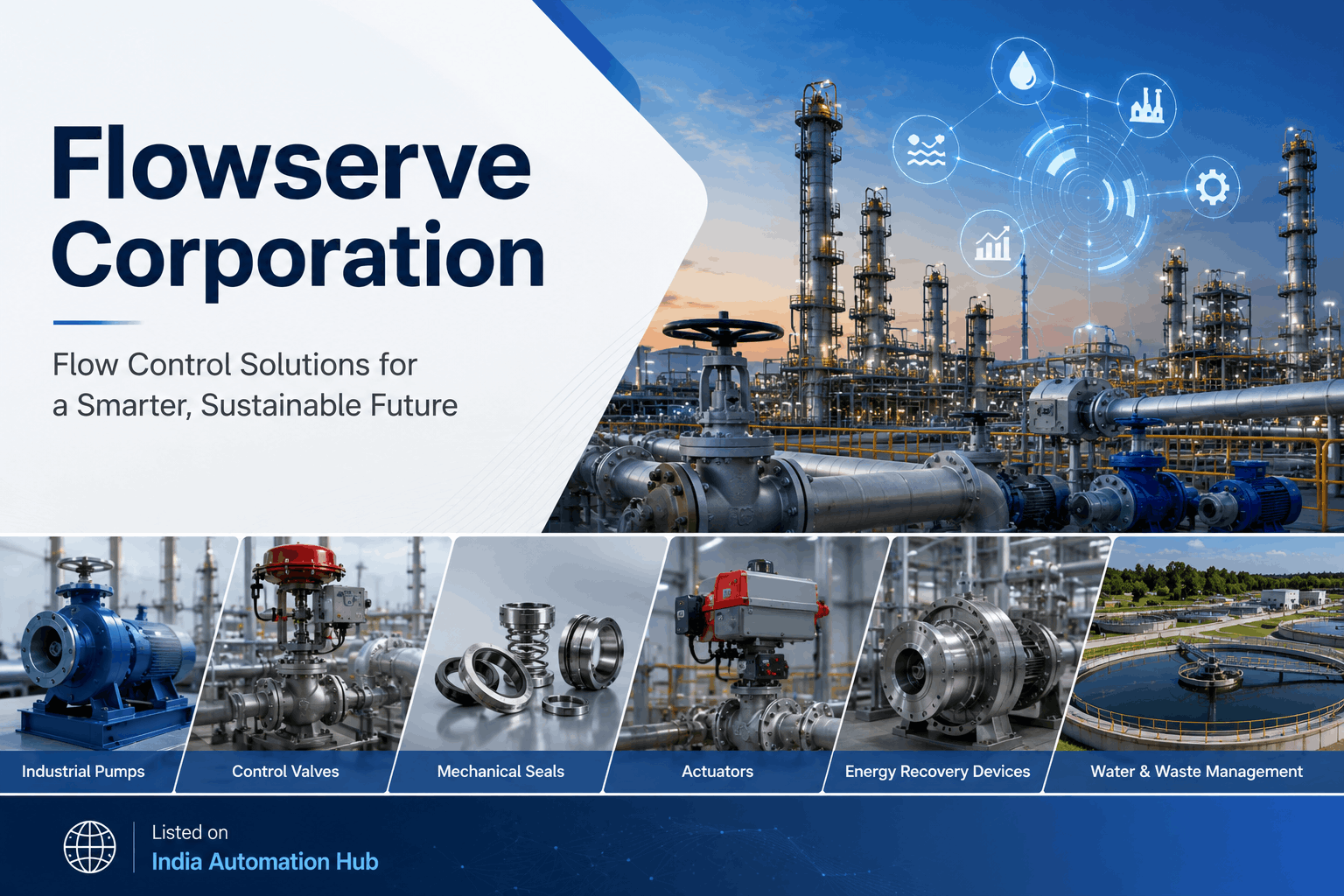 Flowserve Corporation

Flow Control Solutions for a Smarter, Sustainable Future

Industrial Pumps

Control Valves

Mechanical Seals

Actuators

Energy Recovery Devices

Water & Waste Management

Listed on
India Automation Hub